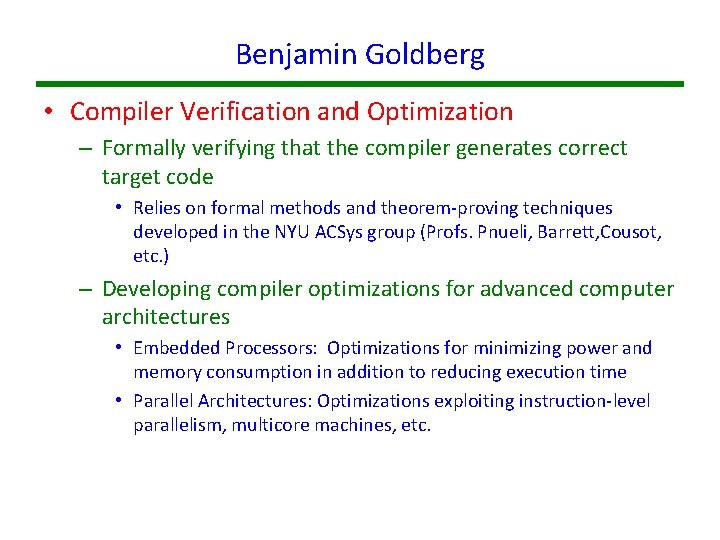 Benjamin Goldberg

• Compiler Verification and Optimization

– Formally verifying that the compiler generates correct target code

• Relies on formal methods and theorem-proving techniques developed in the NYU ACSys group (Profs. Pnueli, Barrett,Cousot, etc.)

– Developing compiler optimizations for advanced computer architectures

• Embedded Processors: Optimizations for minimizing power and memory consumption in addition to reducing execution time

• Parallel Architectures: Optimizations exploiting instruction-level parallelism, multicore machines, etc.